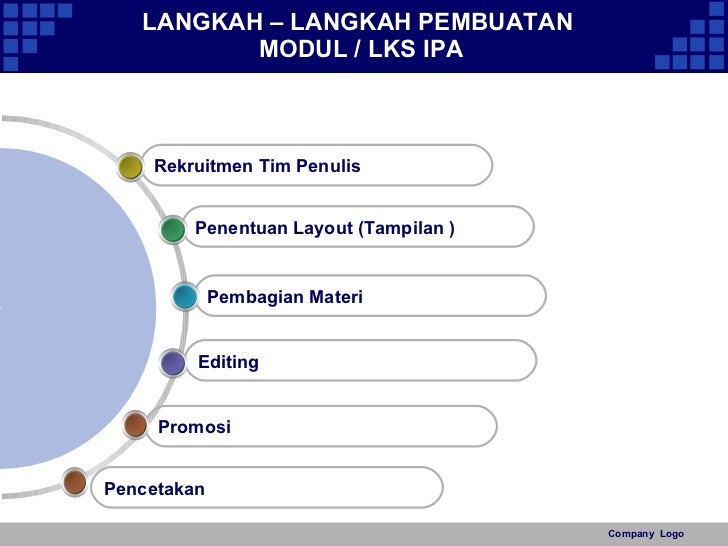 LANGKAH – LANGKAH PEMBUATAN MODUL / LKS IPA

Rekruitmen Tim Penulis

Penentuan Layout (Tampilan )

Pembagian Materi

Editing

Promosi

Pencetakan

Company Logo